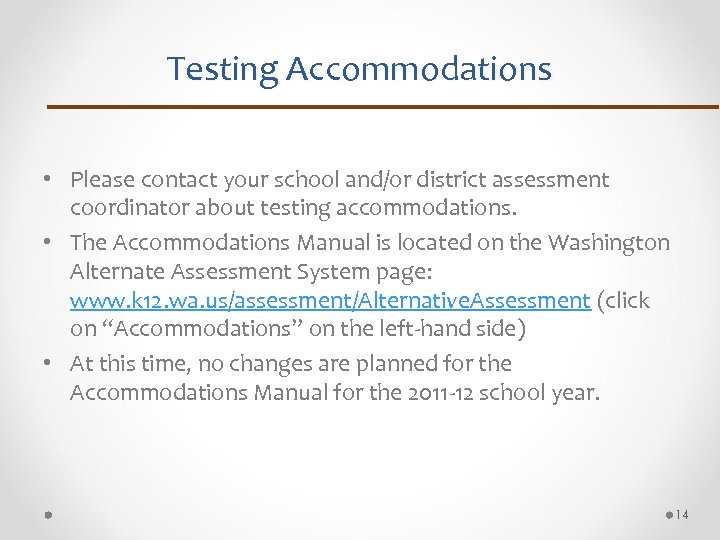 Testing Accommodations

• Please contact your school and/or district assessment coordinator about testing accommodations.
• The Accommodations Manual is located on the Washington Alternate Assessment System page: www.k12.wa.us/assessment/AlternativeAssessment (click on “Accommodations” on the left-hand side)
• At this time, no changes are planned for the Accommodations Manual for the 2011-12 school year.

14